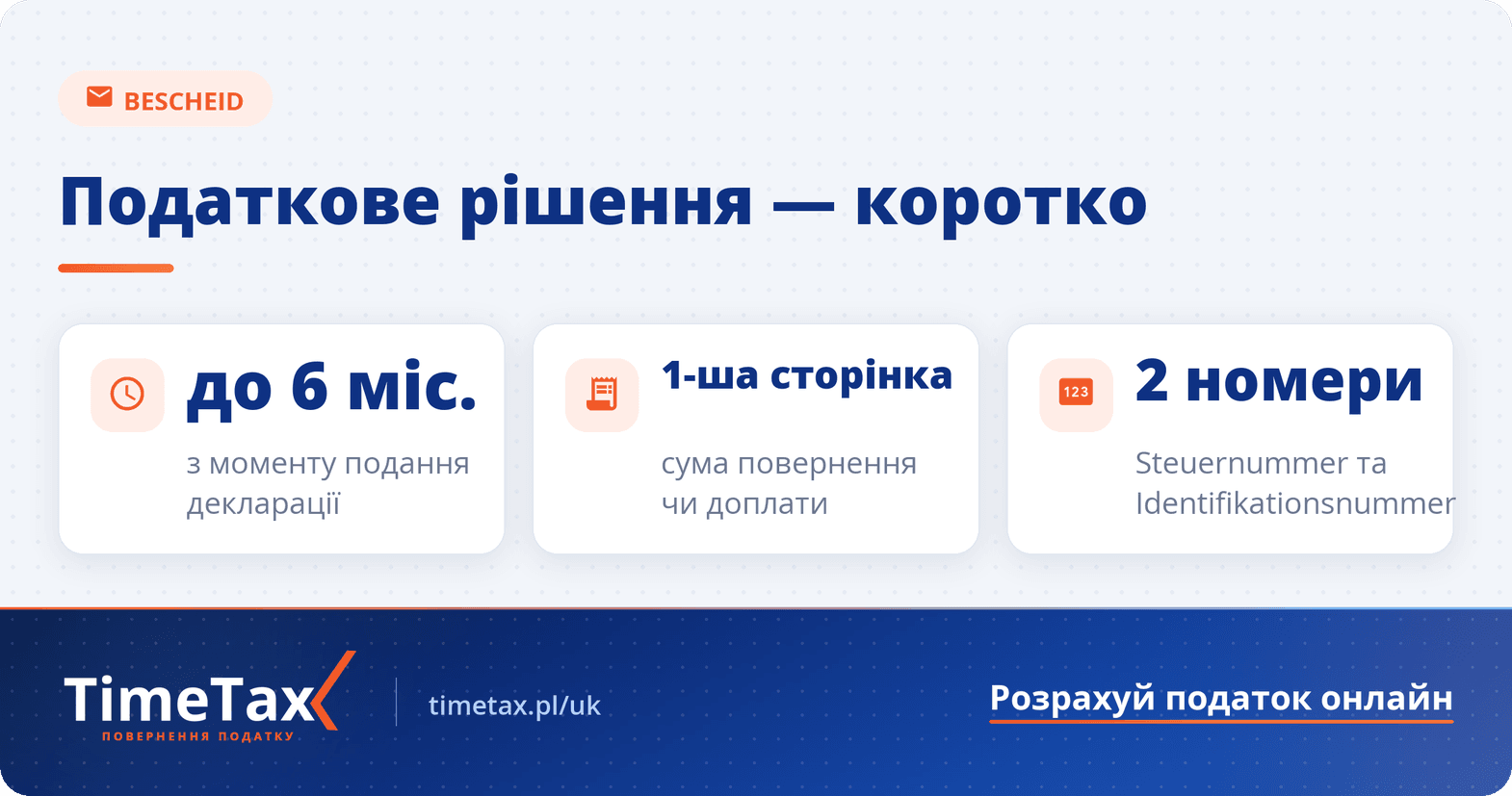 BESCHEID

Податкове рішення — коротко

до 6 міс.
з моменту подання декларації

1-ша сторінка
сума повернення чи доплати

123
2 номери
Steuernummer та Identifikationsnummer

TimeTax
ПОВЕРНЕННЯ ПОДАТКУ

timetax.pl/uk

Розрахуй податок онлайн